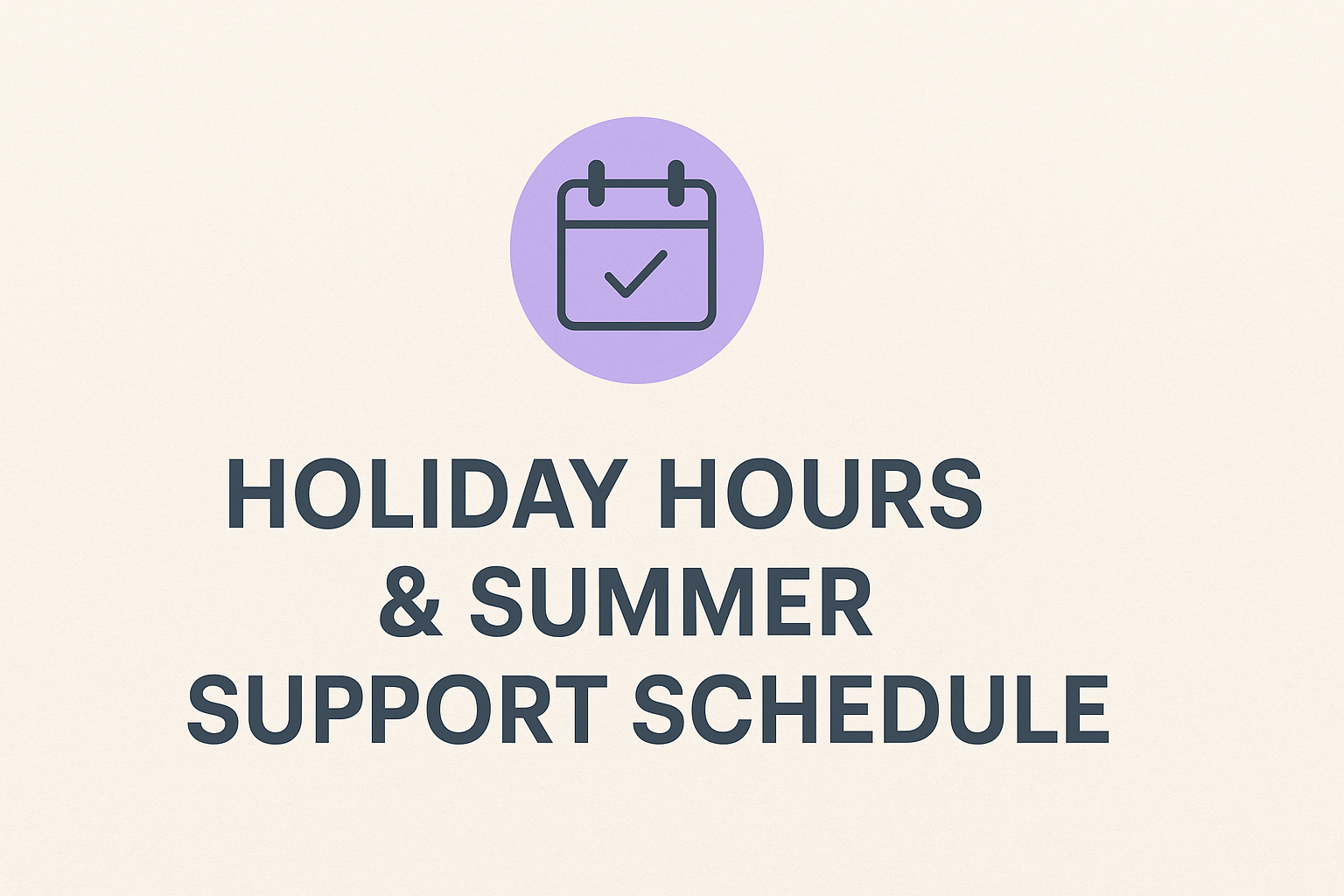 HOLIDAY HOURS
& SUMMER
SUPPORT SCHEDULE